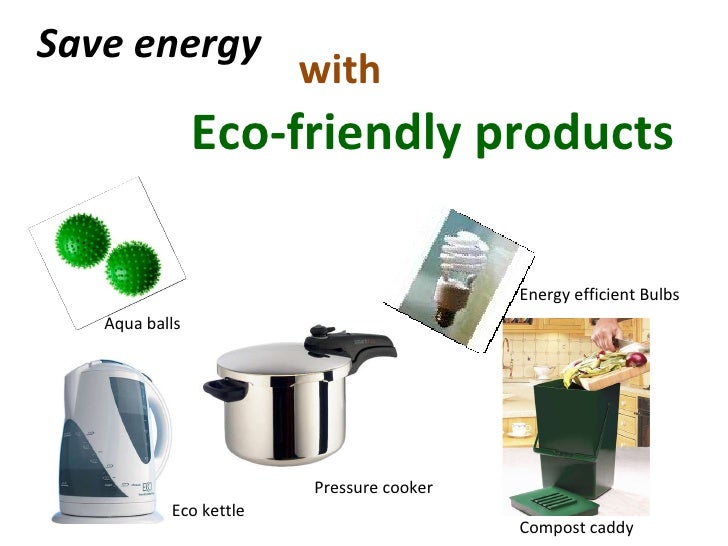 Save energy

with

Eco-friendly products

Aqua balls

Energy efficient Bulbs

Eco kettle

Pressure cooker

Compost caddy